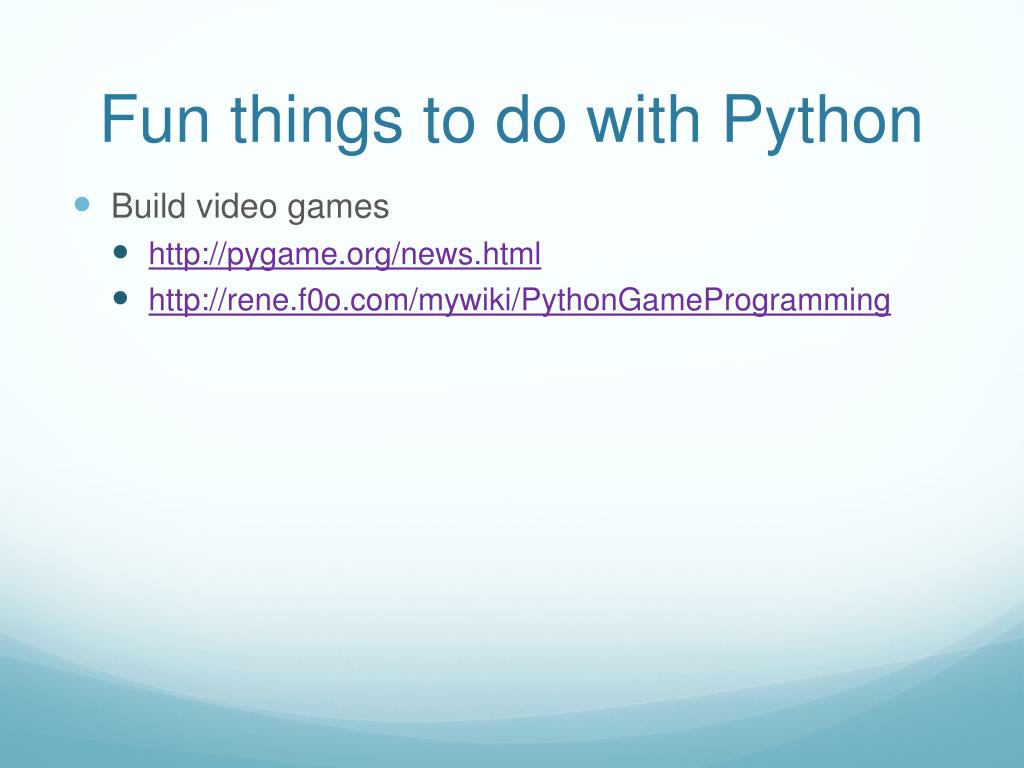 Fun things to do with Python

Build video games

http://pygame.org/news.html

http://rene.f0o.com/mywiki/PythonGameProgramming